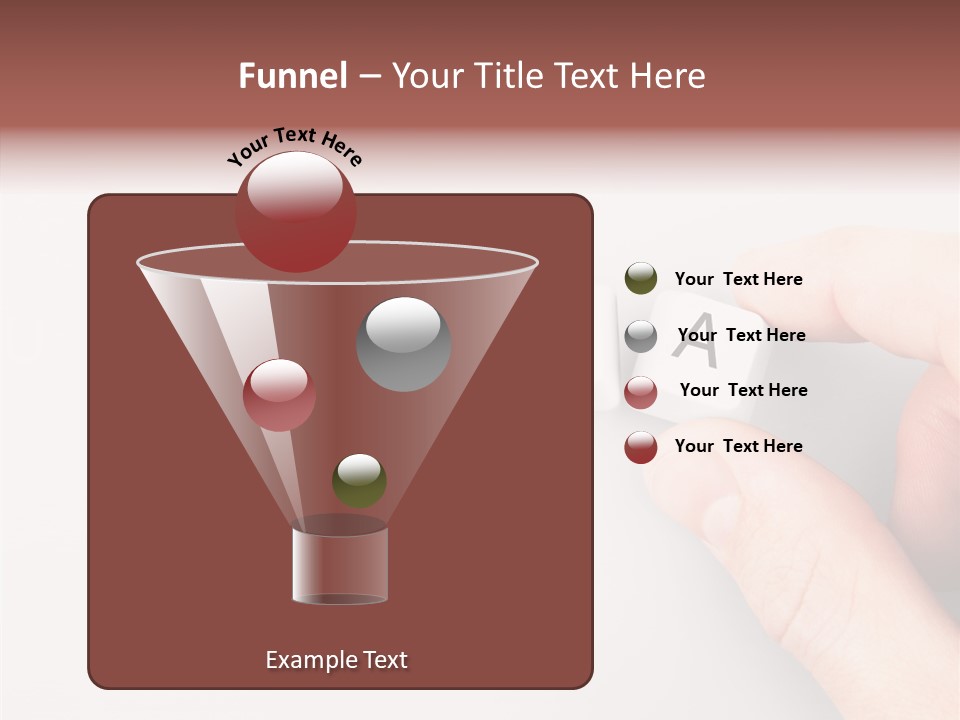 Funnel – Your Title Text Here

Your Text Here

Your Text Here

Your Text Here

Your Text Here

Your Text Here

A

Example Text